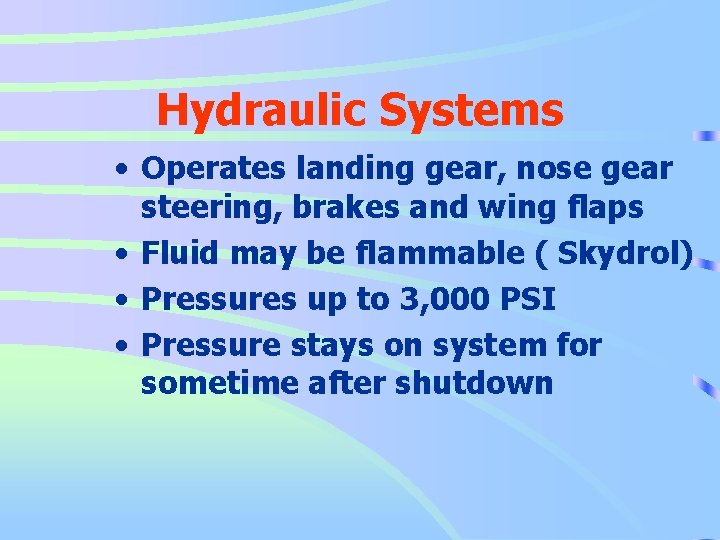 Hydraulic Systems

• Operates landing gear, nose gear steering, brakes and wing flaps
• Fluid may be flammable ( Skydrol)
• Pressures up to 3,000 PSI
• Pressure stays on system for sometime after shutdown